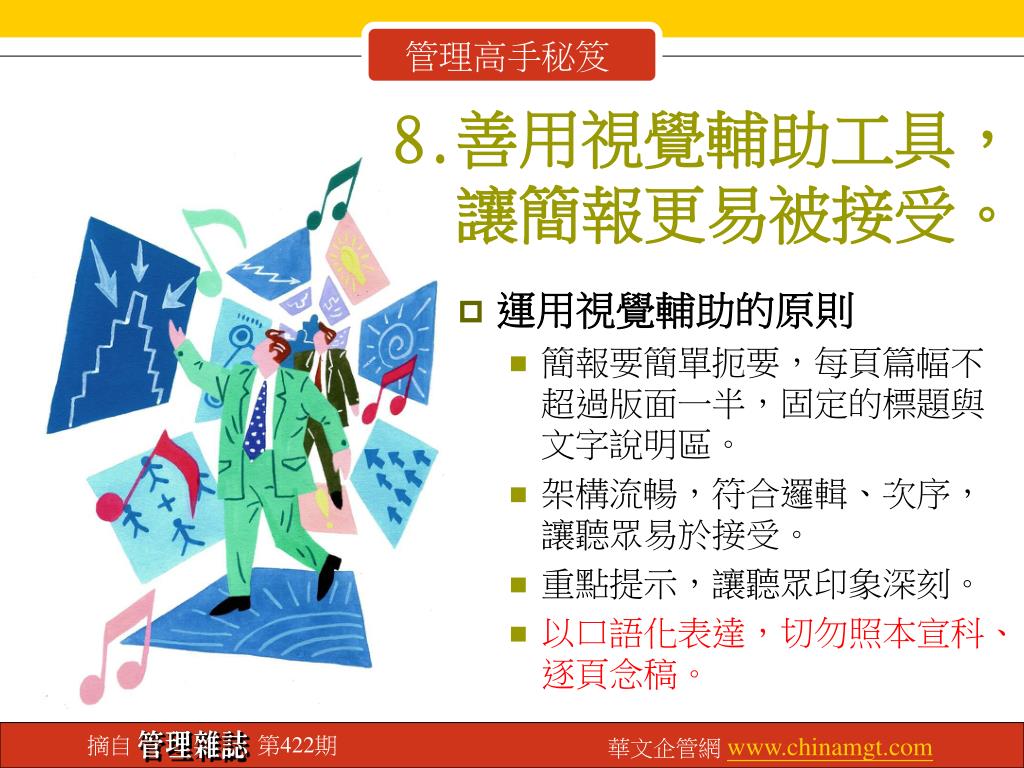 管理高手秘笈

8.善用視覺輔助工具，讓簡報更易被接受。

運用視覺輔助的原則

簡報要簡單扼要，每頁篇幅不超過版面一半，固定的標題與文字說明區。

架構流暢，符合邏輯、次序，讓聽眾易於接受。

重點提示，讓聽眾印象深刻。

以口語化表達，切勿照本宣科、逐頁念稿。

摘自 管理雜誌 第422期

華文企管網 www.chinamgt.com